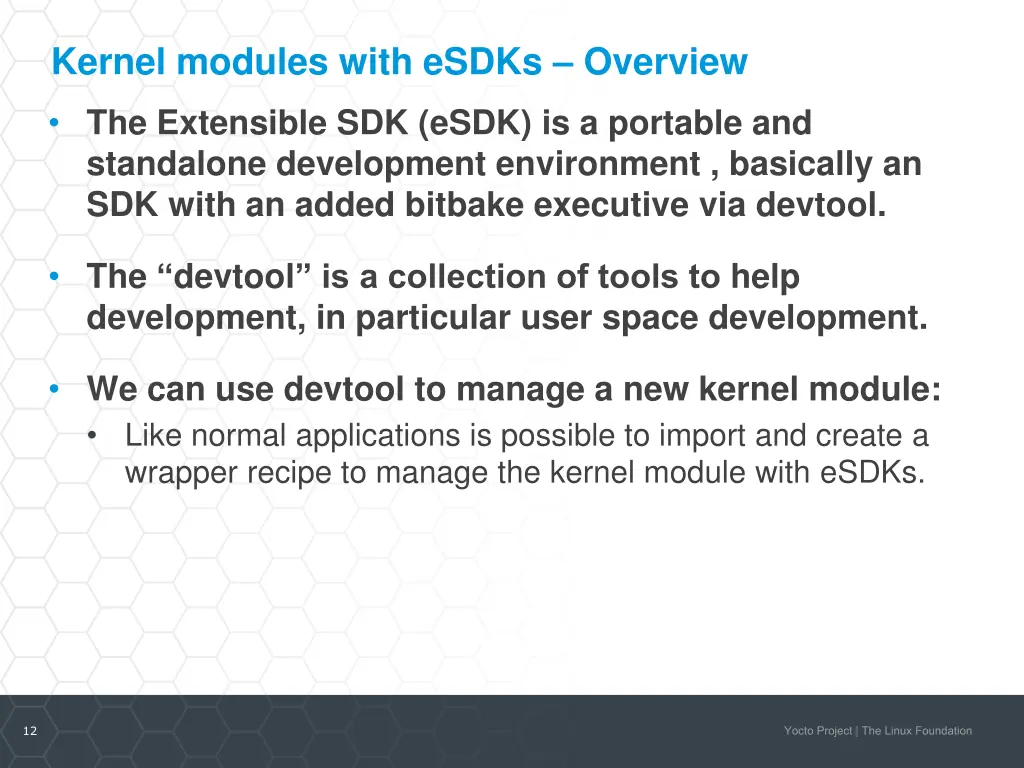 Kernel modules with eSDKs – Overview

• The Extensible SDK (eSDK) is a portable and standalone development environment , basically an SDK with an added bitbake executive via devtool.

• The “devtool” is a collection of tools to help development, in particular user space development.

• We can use devtool to manage a new kernel module:
 • Like normal applications is possible to import and create a wrapper recipe to manage the kernel module with eSDKs.

12

Yocto Project | The Linux Foundation